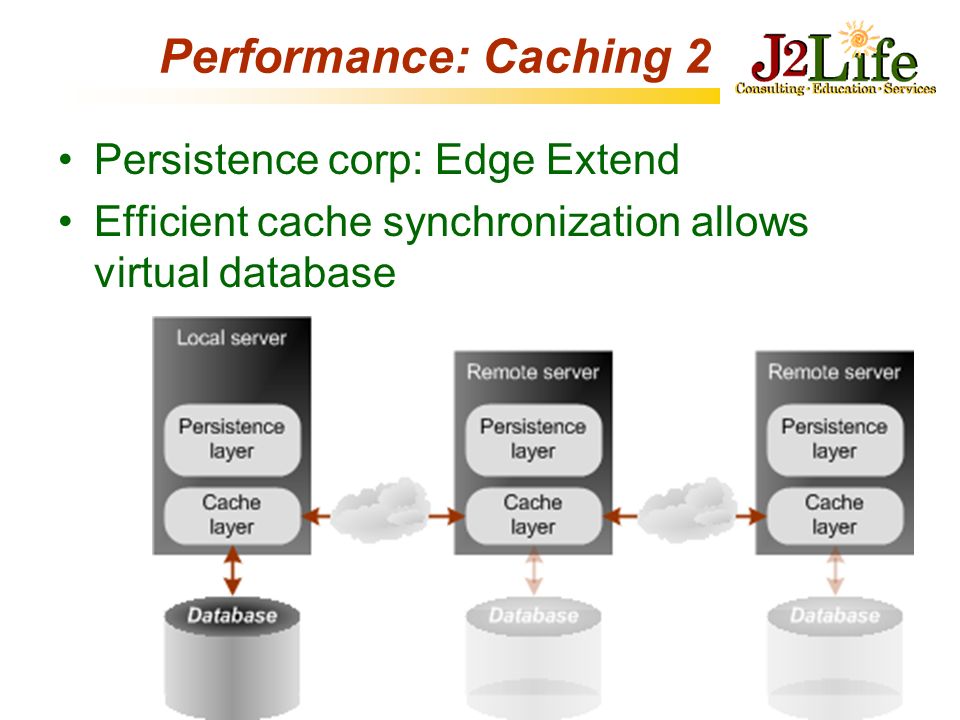 Performance: Caching 2

J2Life
Consulting · Education · Services

• Persistence corp: Edge Extend
• Efficient cache synchronization allows virtual database

Local server
Persistence layer
Cache layer
Database

Remote server
Persistence layer
Cache layer
Database

Remote server
Persistence layer
Cache layer
Database